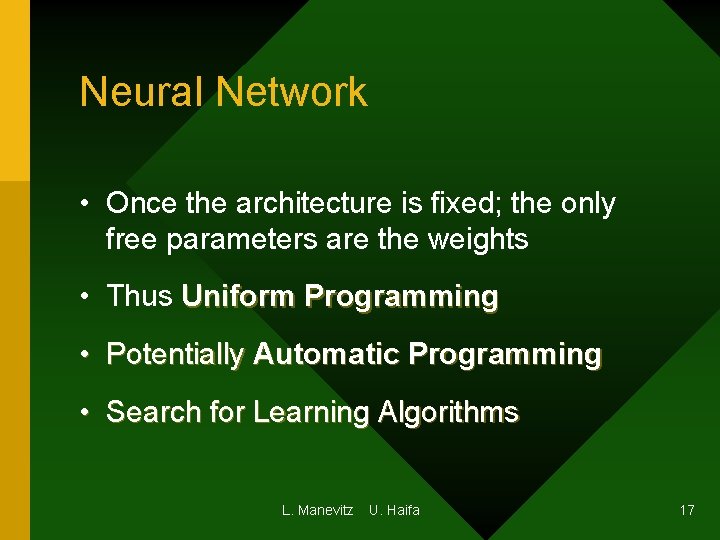 Neural Network

• Once the architecture is fixed; the only free parameters are the weights

• Thus Uniform Programming

• Potentially Automatic Programming

• Search for Learning Algorithms

L. Manevitz U. Haifa

17